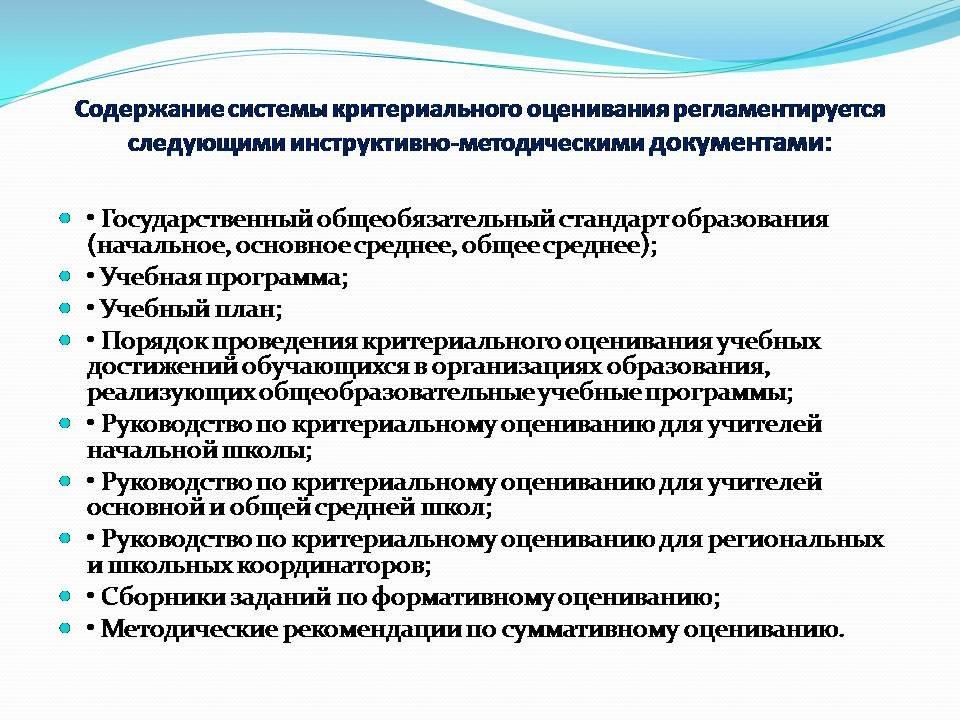 Содержание системы критериального оценивания регламентируется следующими инструктивно-методическими документами:

• Государственный общеобязательный стандарт образования (начальное, основное среднее, общее среднее);
• Учебная программа;
• Учебный план;
• Порядок проведения критериального оценивания учебных достижений обучающихся в организациях образования, реализующих общеобразовательные учебные программы;
• Руководство по критериальному оцениванию для учителей начальной школы;
• Руководство по критериальному оцениванию для учителей основной и общей средней школ;
• Руководство по критериальному оцениванию для региональных и школьных координаторов;
• Сборники заданий по формативному оцениванию;
• Методические рекомендации по суммативному оцениванию.